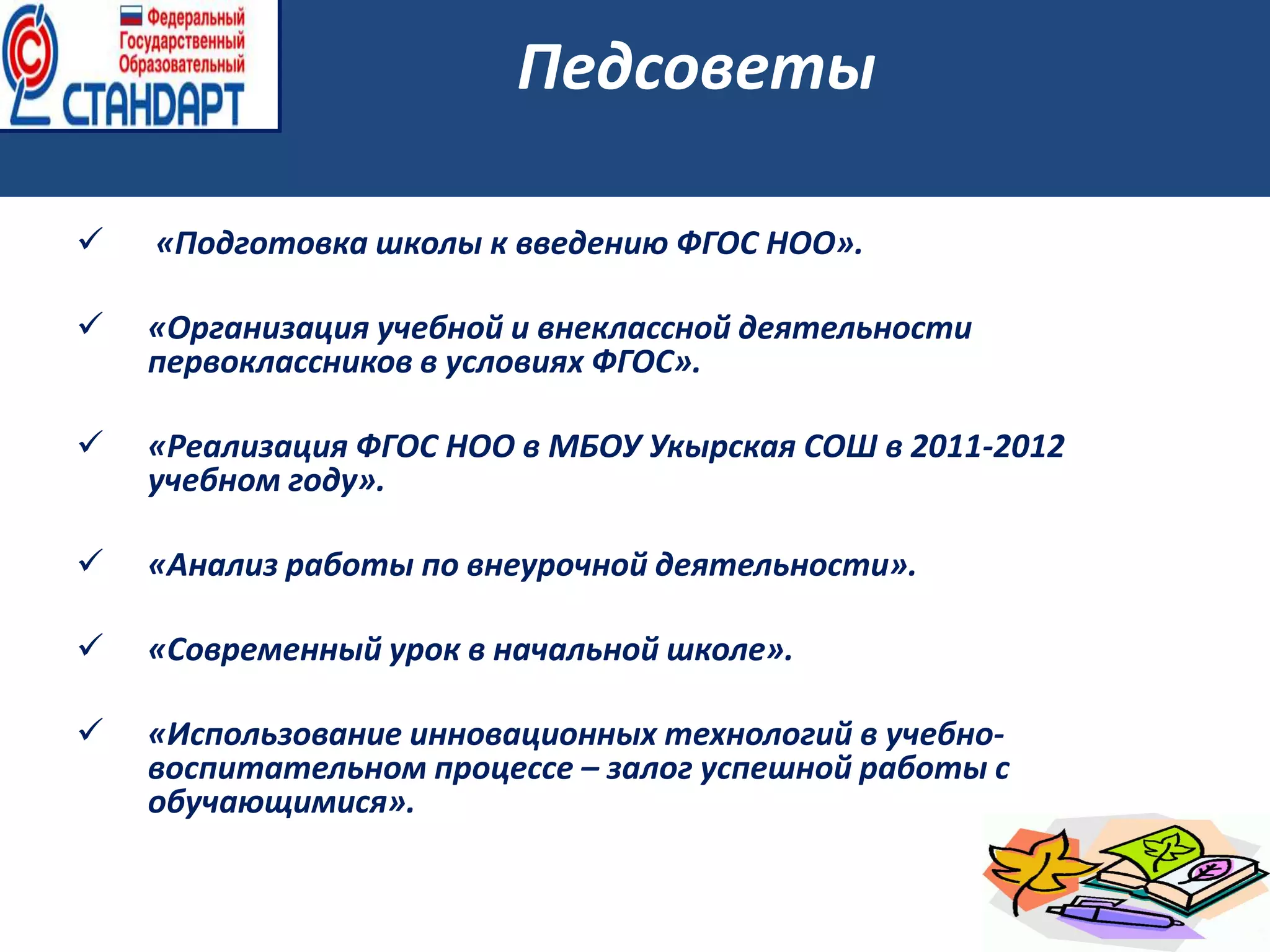 Федеральный Государственный Образовательный СТАНДАРТ

Педсоветы

✓ «Подготовка школы к введению ФГОС НОО».

✓ «Организация учебной и внеклассной деятельности первоклассников в условиях ФГОС».

✓ «Реализация ФГОС НОО в МБОУ Укырская СОШ в 2011-2012 учебном году».

✓ «Анализ работы по внеурочной деятельности».

✓ «Современный урок в начальной школе».

✓ «Использование инновационных технологий в учебно-воспитательном процессе – залог успешной работы с обучающимися».